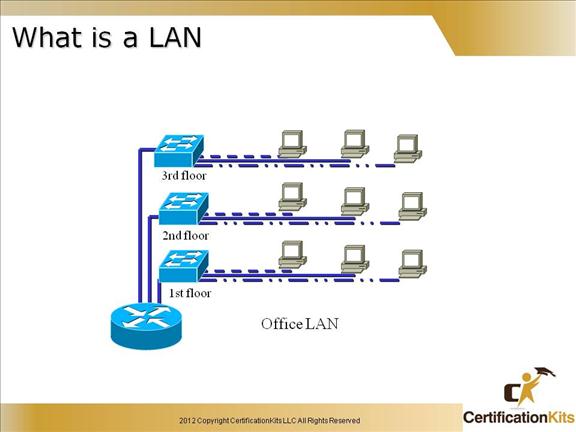 What is a LAN

3rd floor

2nd floor

1st floor

Office LAN

2012 Copyright CertificationKits LLC All Rights Reserved

CertificationKits